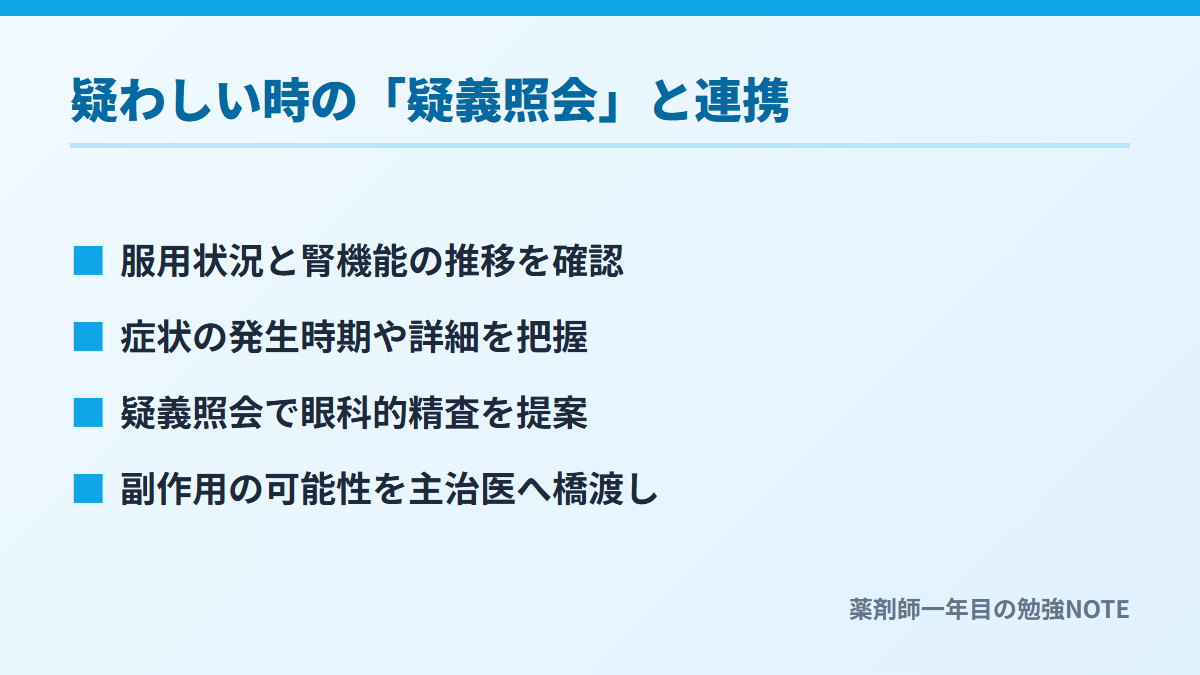 疑わしい時の「疑義照会」と連携

■ 服用状況と腎機能の推移を確認

■ 症状の発生時期や詳細を把握

■ 疑義照会で眼科的精査を提案

■ 副作用の可能性を主治医へ橋渡し

薬剤師一年目の勉強NOTE